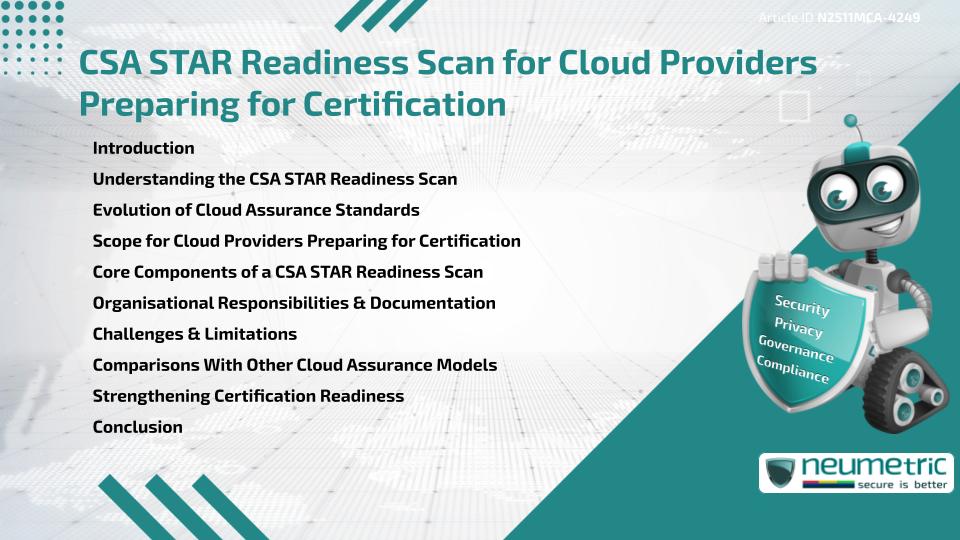 Article ID N2511MCA-4249

CSA STAR Readiness Scan for Cloud Providers Preparing for Certification

Introduction
Understanding the CSA STAR Readiness Scan
Evolution of Cloud Assurance Standards
Scope for Cloud Providers Preparing for Certification
Core Components of a CSA STAR Readiness Scan
Organisational Responsibilities & Documentation
Challenges & Limitations
Comparisons With Other Cloud Assurance Models
Strengthening Certification Readiness
Conclusion

Security
Privacy
Governance
Compliance

neumetric
secure is better